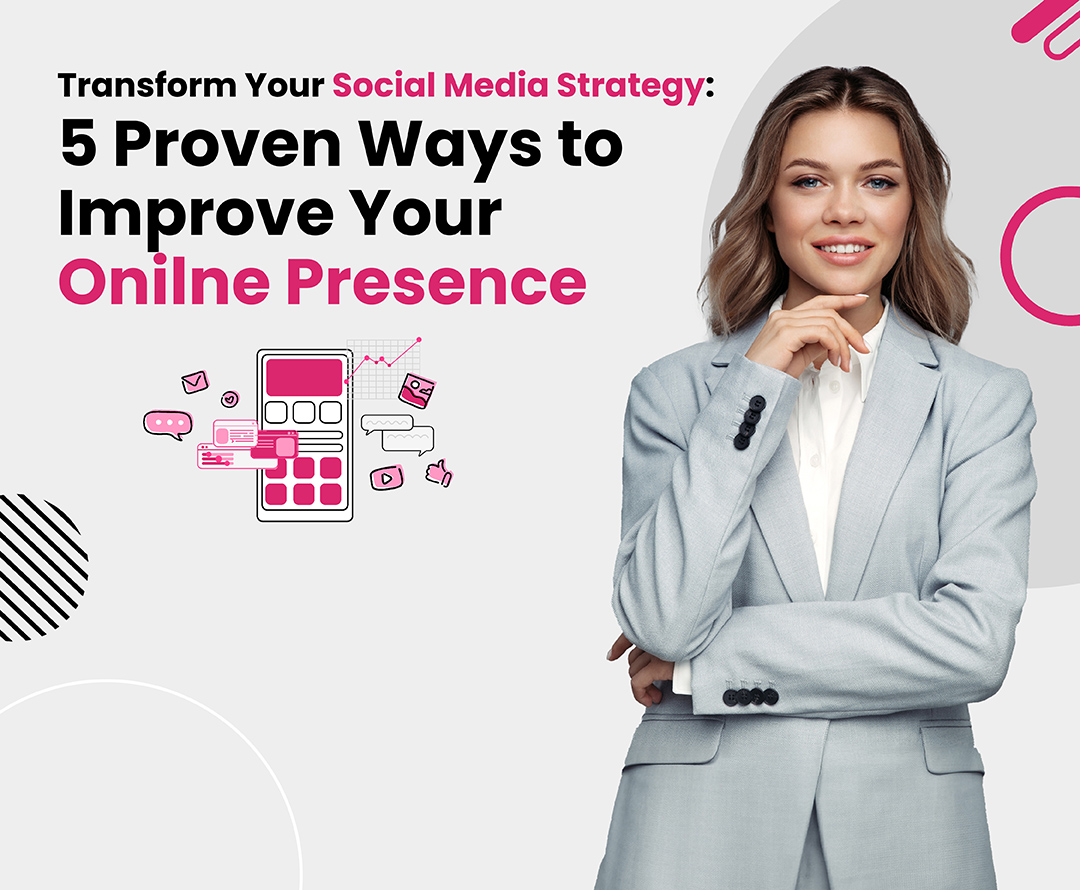 Transform Your Social Media Strategy:
5 Proven Ways to Improve Your Onilne Presence